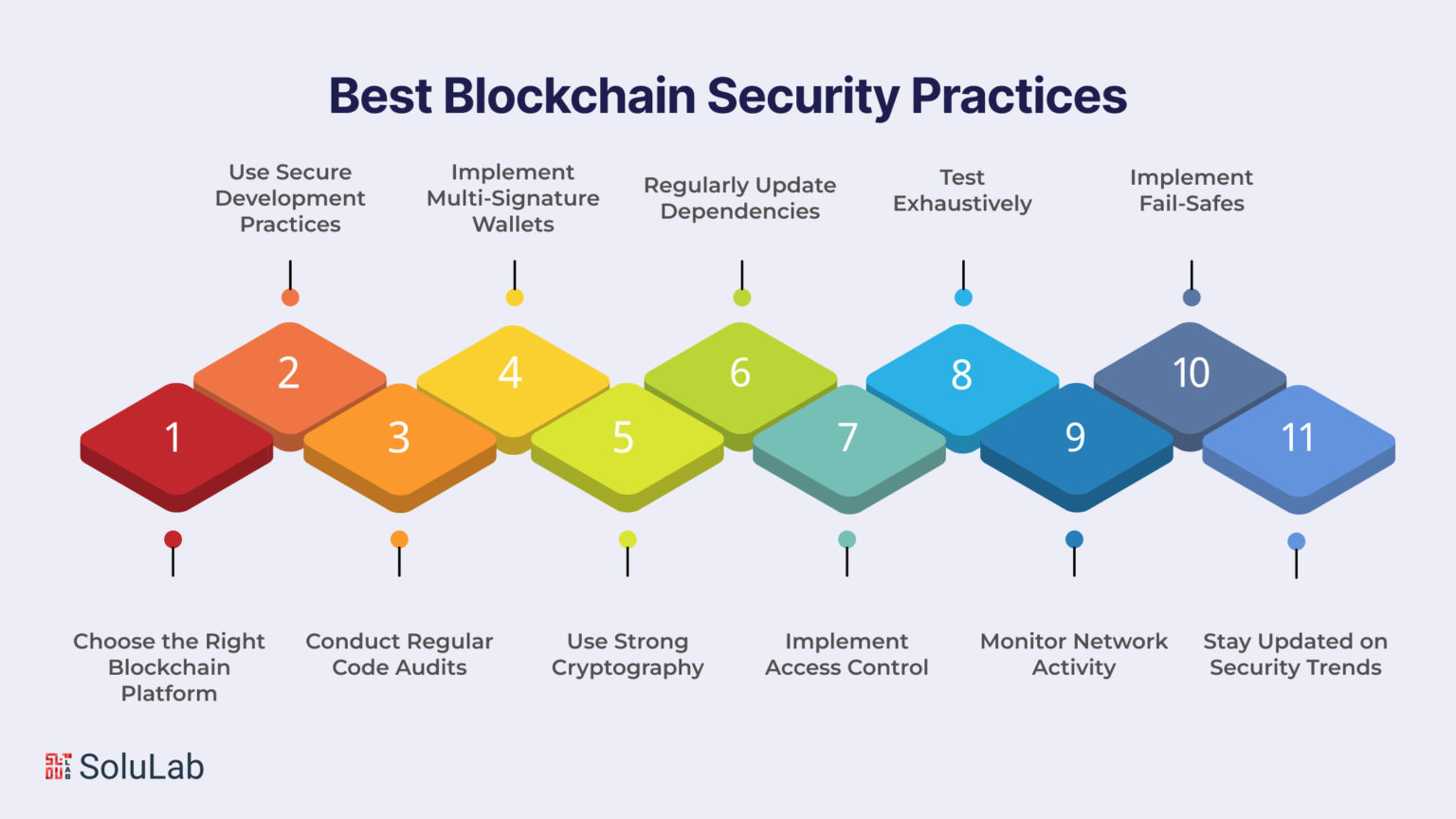 Best Blockchain Security Practices

Use Secure Development Practices

Implement Multi-Signature Wallets

Regularly Update Dependencies

Test Exhaustively

Implement Fail-Safes

2

4

6

8

10

1

3

5

7

9

11

Choose the Right Blockchain Platform

Conduct Regular Code Audits

Use Strong Cryptography

Implement Access Control

Monitor Network Activity

Stay Updated on Security Trends

SoluLab